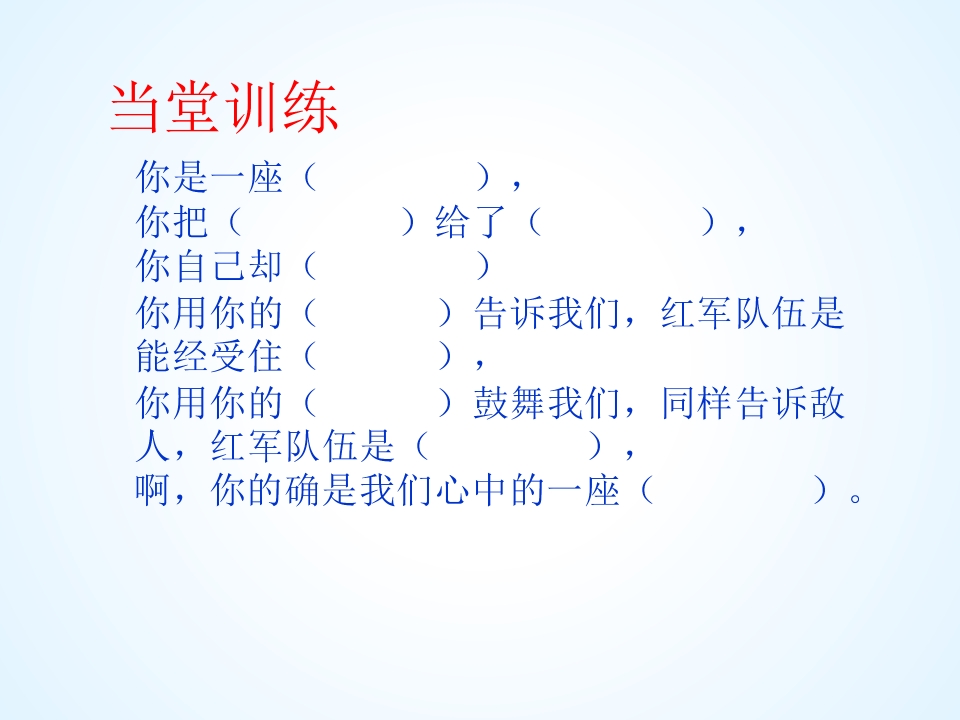 当堂训练

你是一座（　　　　　），
你把（　　　　　）给了（　　　　　），
你自己却（　　　　　）
你用你的（　　　　）告诉我们，红军队伍是能经受住（　　　　），
你用你的（　　　　）鼓舞我们，同样告诉敌人，红军队伍是（　　　　　），
啊，你的确是我们心中的一座（　　　　　）。